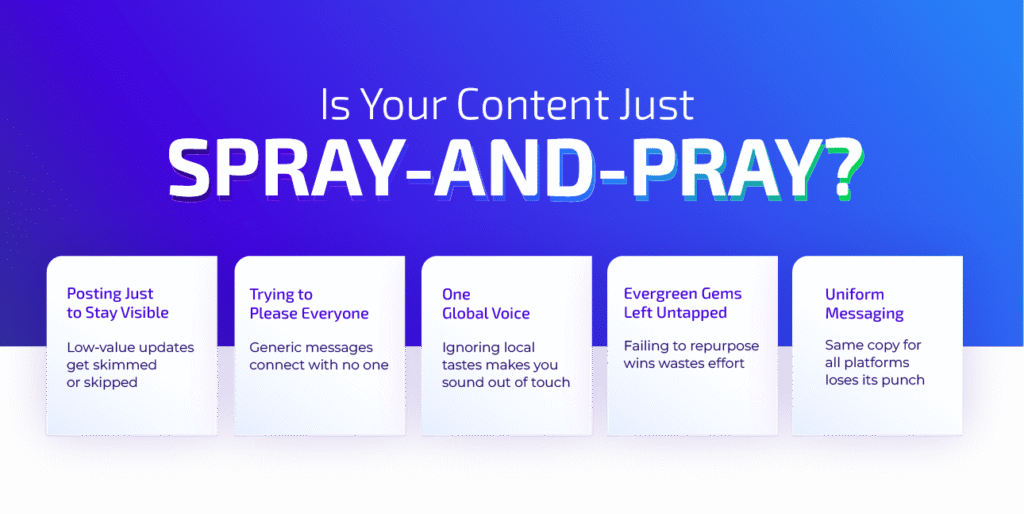 Is Your Content Just
SPRAY-AND-PRAY?

Posting Just to Stay Visible
Low-value updates get skimmed or skipped

Trying to Please Everyone
Generic messages connect with no one

One Global Voice
Ignoring local tastes makes you sound out of touch

Evergreen Gems Left Untapped
Failing to repurpose wins wastes effort

Uniform Messaging
Same copy for all platforms loses its punch